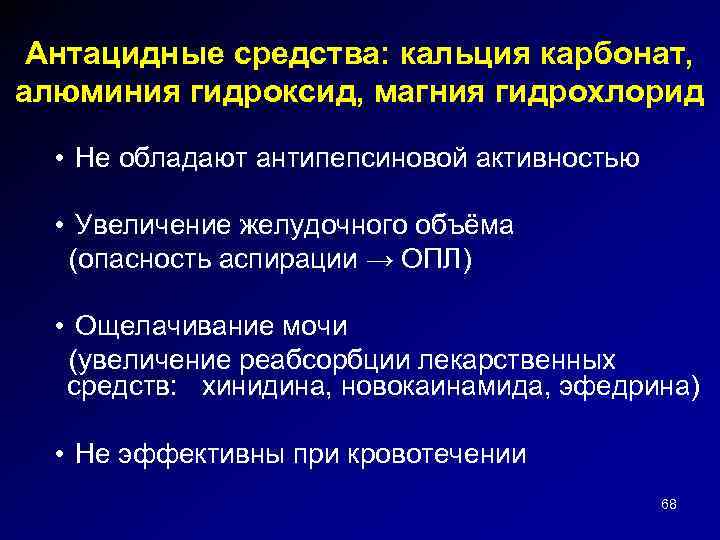 Антацидные средства: кальция карбонат, алюминия гидроксид, магния гидрохлорид

• Не обладают антипепсиновой активностью

• Увеличение желудочного объёма (опасность аспирации → ОПЛ)

• Ощелачивание мочи (увеличение реабсорбции лекарственных средств: хинидина, новокаинамида, эфедрина)

• Не эффективны при кровотечении

68